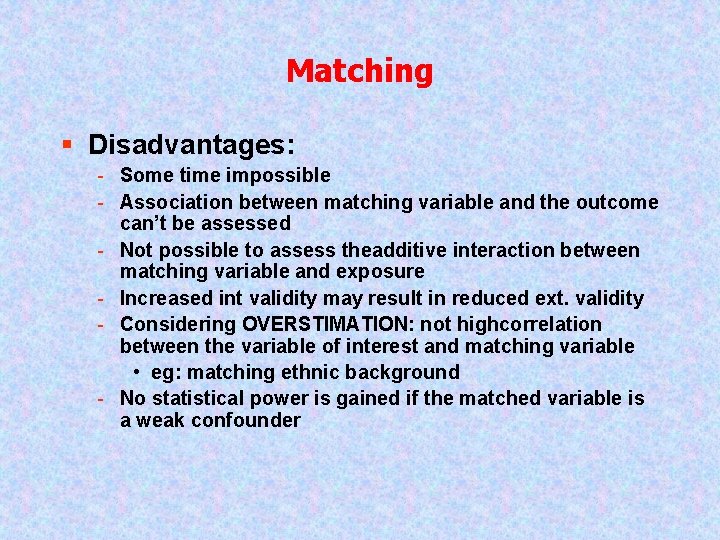 Matching

▪ Disadvantages:
- Some time impossible
- Association between matching variable and the outcome can't be assessed
- Not possible to assess theadditive interaction between matching variable and exposure
- Increased int validity may result in reduced ext. validity
- Considering OVERSTIMATION: not highcorrelation between the variable of interest and matching variable
  • eg: matching ethnic background
- No statistical power is gained if the matched variable is a weak confounder